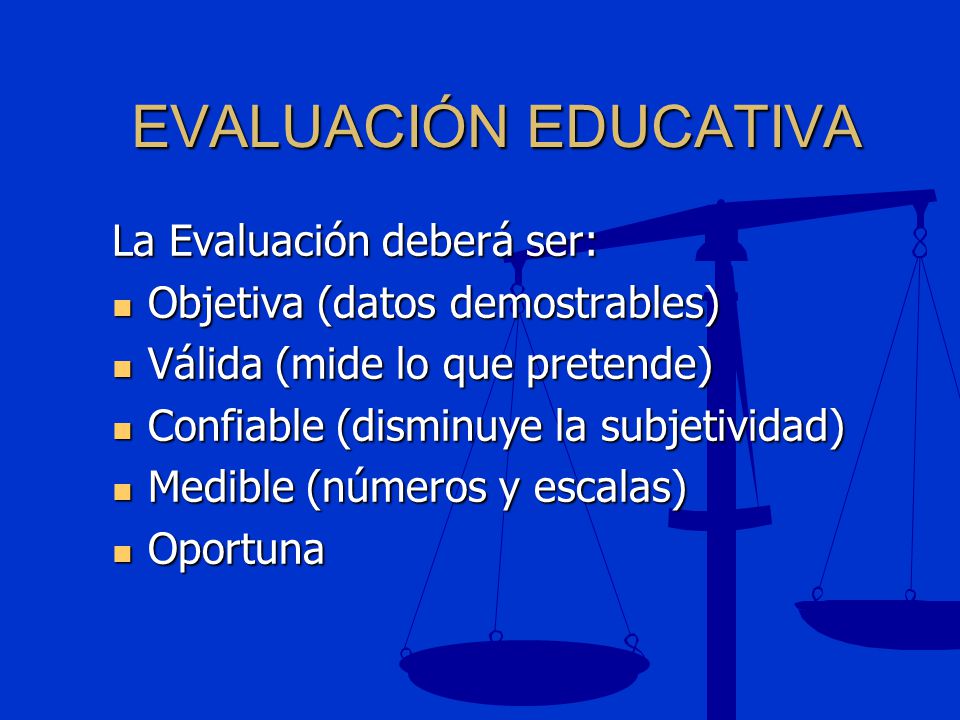 EVALUACIÓN EDUCATIVA

La Evaluación deberá ser:

- Objetiva (datos demostrables)
- Válida (mide lo que pretende)
- Confiable (disminuye la subjetividad)
- Medible (números y escalas)
- Oportuna